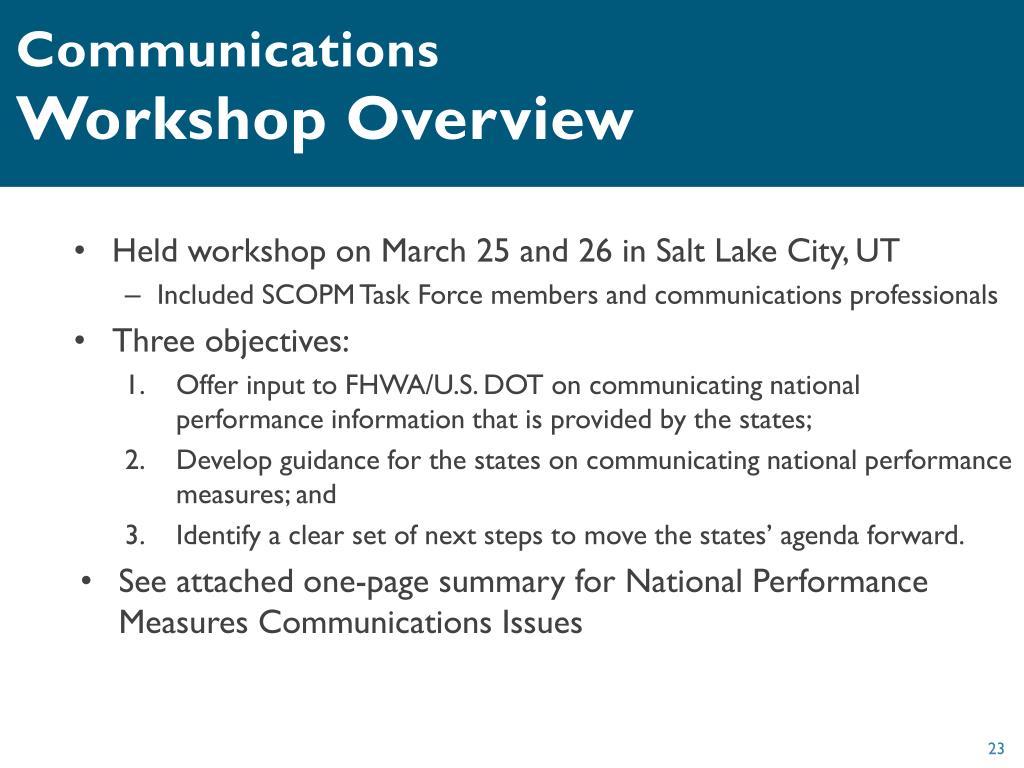 Communications
Workshop Overview

• Held workshop on March 25 and 26 in Salt Lake City, UT
– Included SCOPM Task Force members and communications professionals

• Three objectives:
1. Offer input to FHWA/U.S. DOT on communicating national performance information that is provided by the states;
2. Develop guidance for the states on communicating national performance measures; and
3. Identify a clear set of next steps to move the states' agenda forward.

• See attached one-page summary for National Performance Measures Communications Issues

23